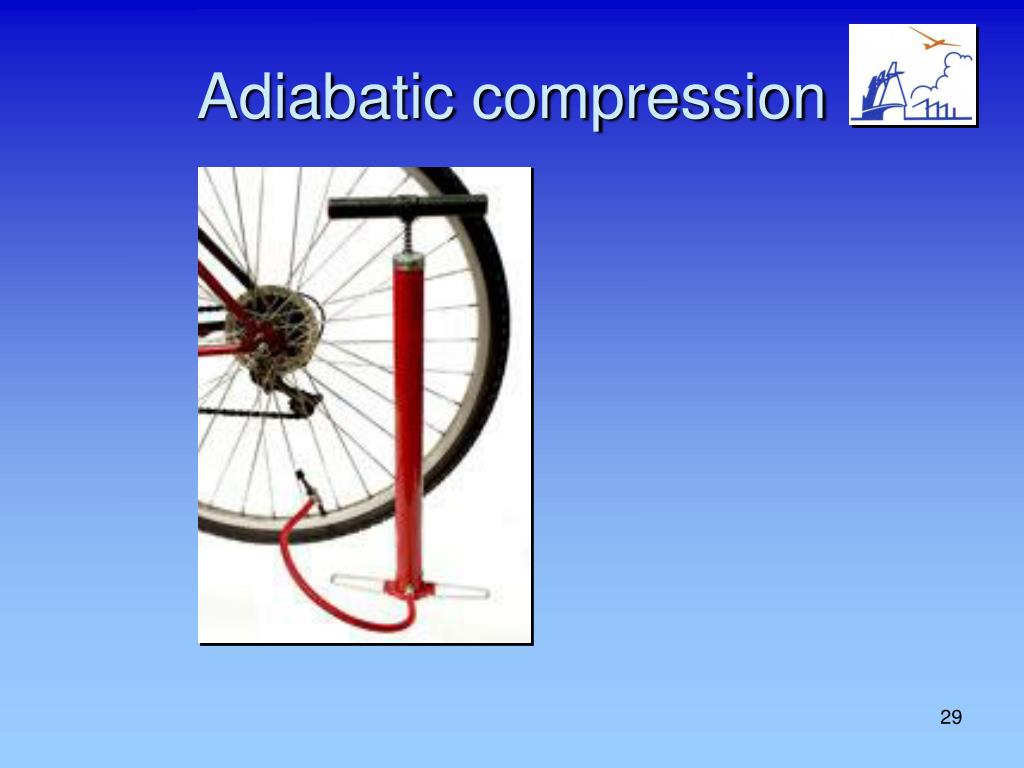 Adiabatic compression

29